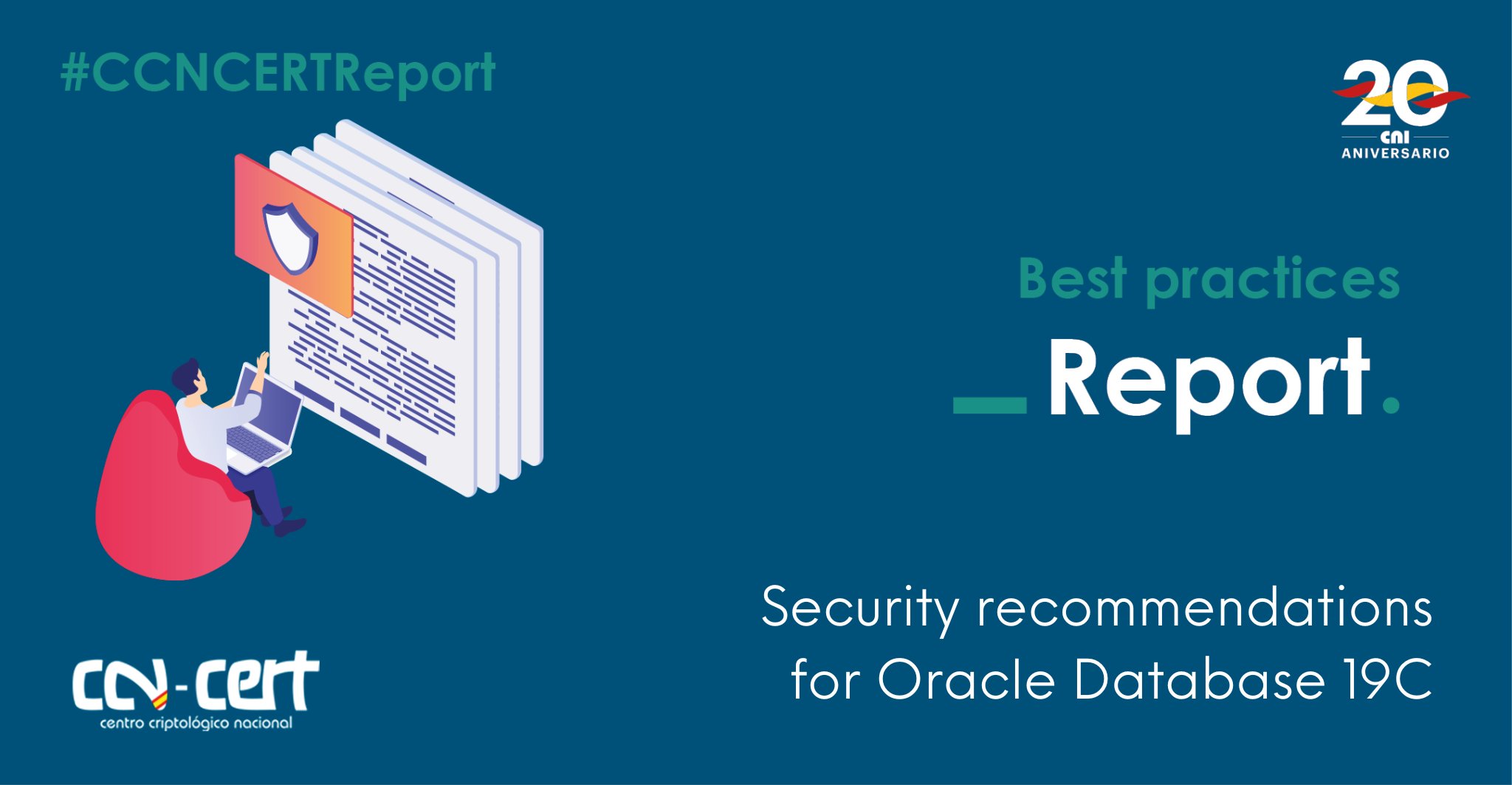 #CCNCERTReport

20
cni
ANIVERSARIO

Best practices

_Report.

Security recommendations for Oracle Database 19C

ccn-cert
centro criptológico nacional